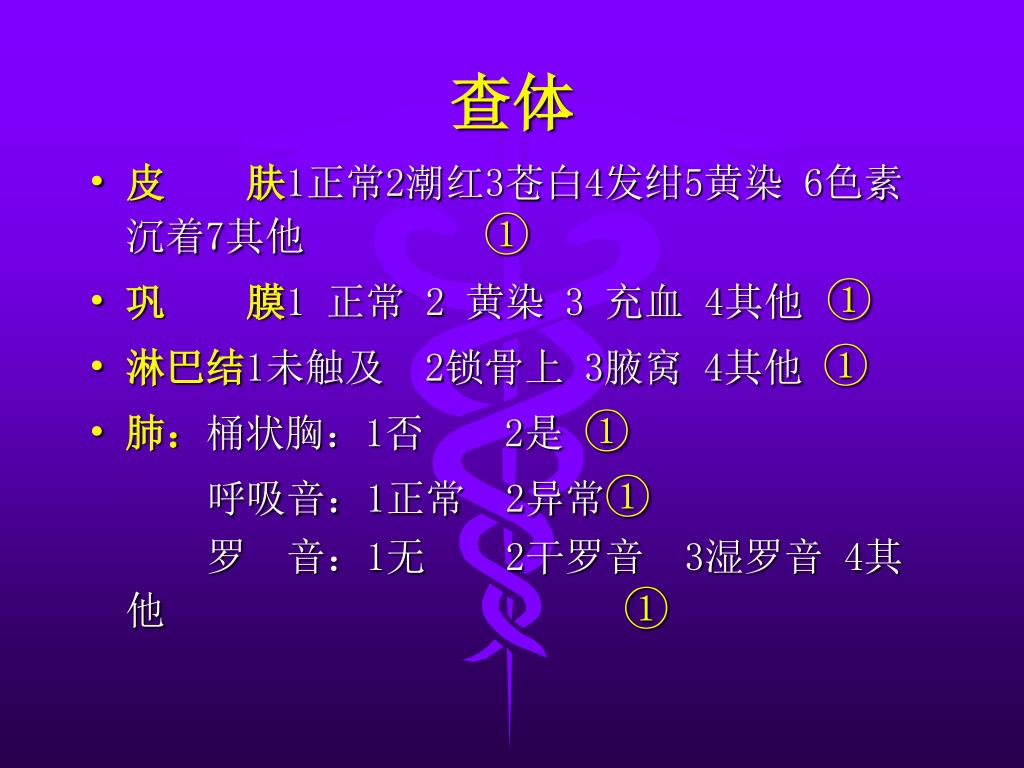 查体

• 皮　　肤1正常2潮红3苍白4发绀5黄染 6色素沉着7其他　　　①

• 巩　　膜1 正常 2 黄染 3 充血 4其他 ①

• 淋巴结1未触及　2锁骨上 3腋窝 4其他 ①

• 肺：桶状胸：1否　　2是 ①

呼吸音：1正常　2异常①

罗　音：1无　　2干罗音　3湿罗音 4其他　　　　　　　①